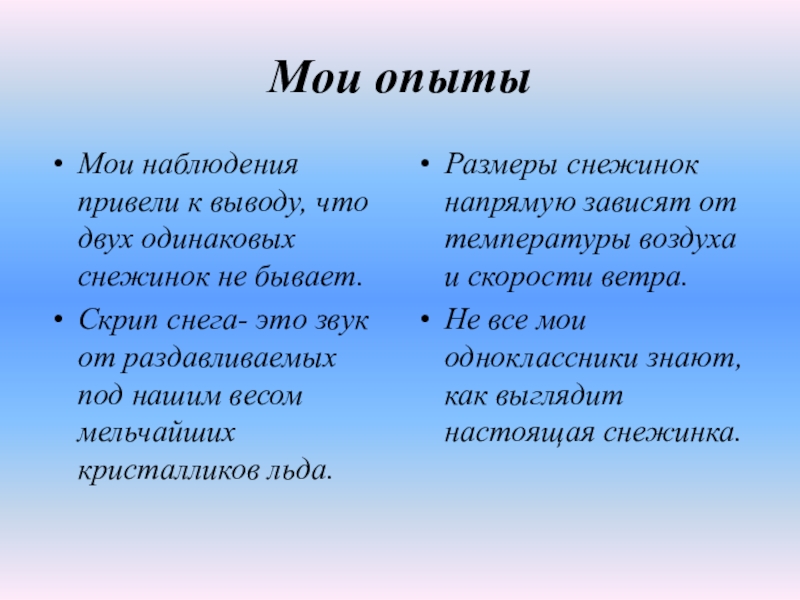 Мои опыты

• Мои наблюдения привели к выводу, что двух одинаковых снежинок не бывает.
• Скрип снега- это звук от раздавливаемых под нашим весом мельчайших кристалликов льда.

• Размеры снежинок напрямую зависят от температуры воздуха и скорости ветра.
• Не все мои одноклассники знают, как выглядит настоящая снежинка.